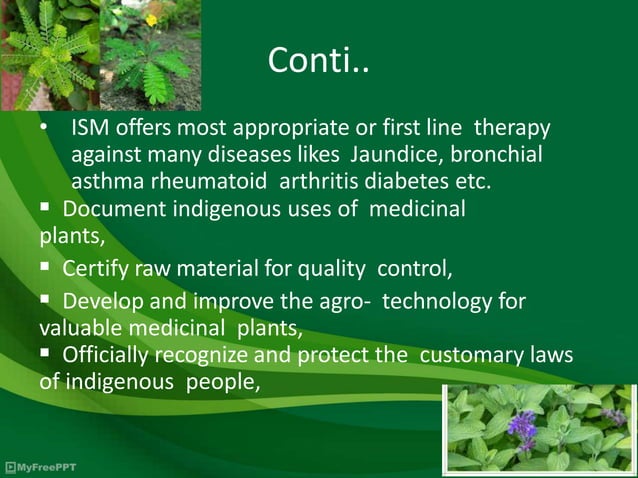 Conti..

• ISM offers most appropriate or first line therapy against many diseases likes Jaundice, bronchial asthma rheumatoid arthritis diabetes etc.

▪ Document indigenous uses of medicinal plants,

▪ Certify raw material for quality control,

▪ Develop and improve the agro- technology for valuable medicinal plants,

▪ Officially recognize and protect the customary laws of indigenous people,

MyFreePPT